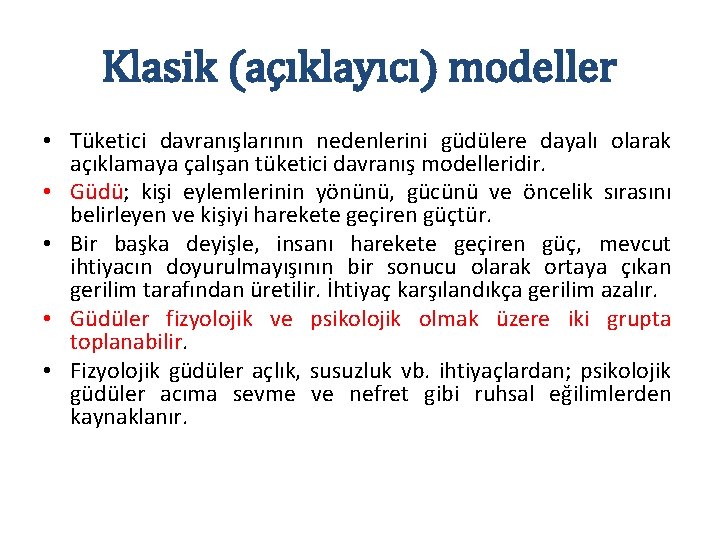 Klasik (açıklayıcı) modeller

• Tüketici davranışlarının nedenlerini güdülere dayalı olarak açıklamaya çalışan tüketici davranış modelleridir.
• Güdü; kişi eylemlerinin yönünü, gücünü ve öncelik sırasını belirleyen ve kişiyi harekete geçiren güçtür.
• Bir başka deyişle, insanı harekete geçiren güç, mevcut ihtiyacın doyurulmayışının bir sonucu olarak ortaya çıkan gerilim tarafından üretilir. İhtiyaç karşılandıkça gerilim azalır.
• Güdüler fizyolojik ve psikolojik olmak üzere iki grupta toplanabilir.
• Fizyolojik güdüler açlık, susuzluk vb. ihtiyaçlardan; psikolojik güdüler acıma sevme ve nefret gibi ruhsal eğilimlerden kaynaklanır.